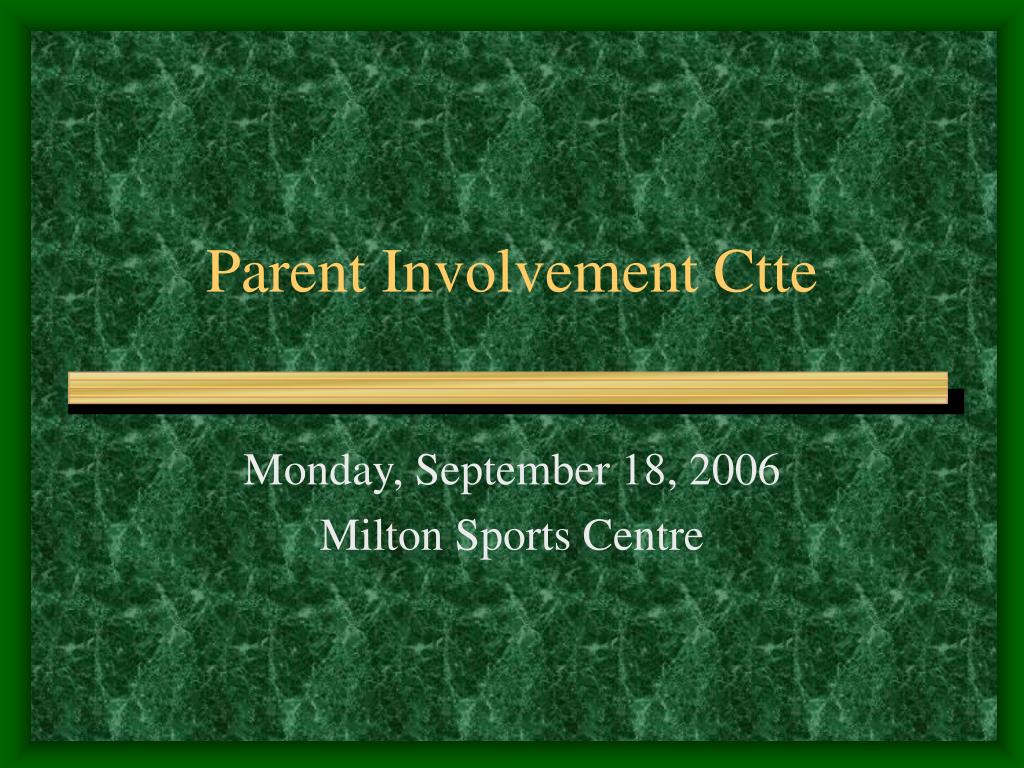 Parent Involvement Ctte

Monday, September 18, 2006
Milton Sports Centre